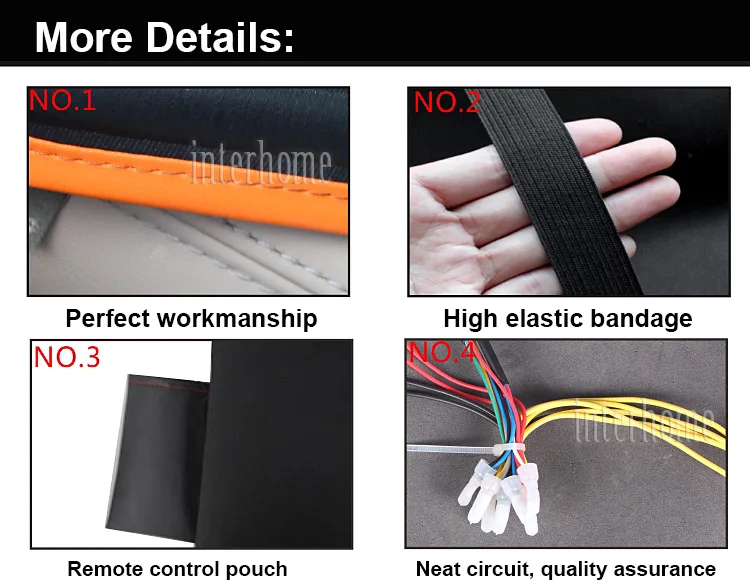 More Details:

NO.1

interhome

Perfect workmanship

NO.2

High elastic bandage

NO.3

Remote control pouch

NO.4

interhome

Neat circuit, quality assurance